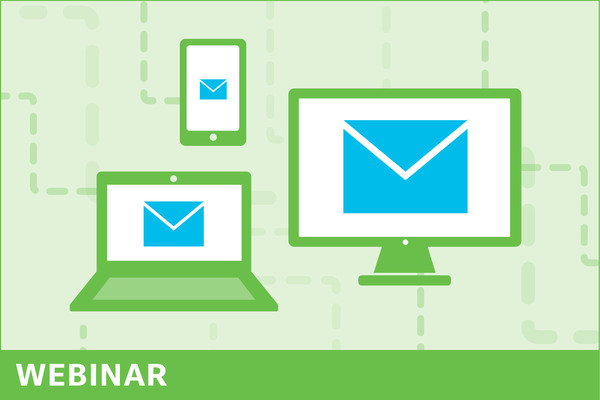 WEBINAR